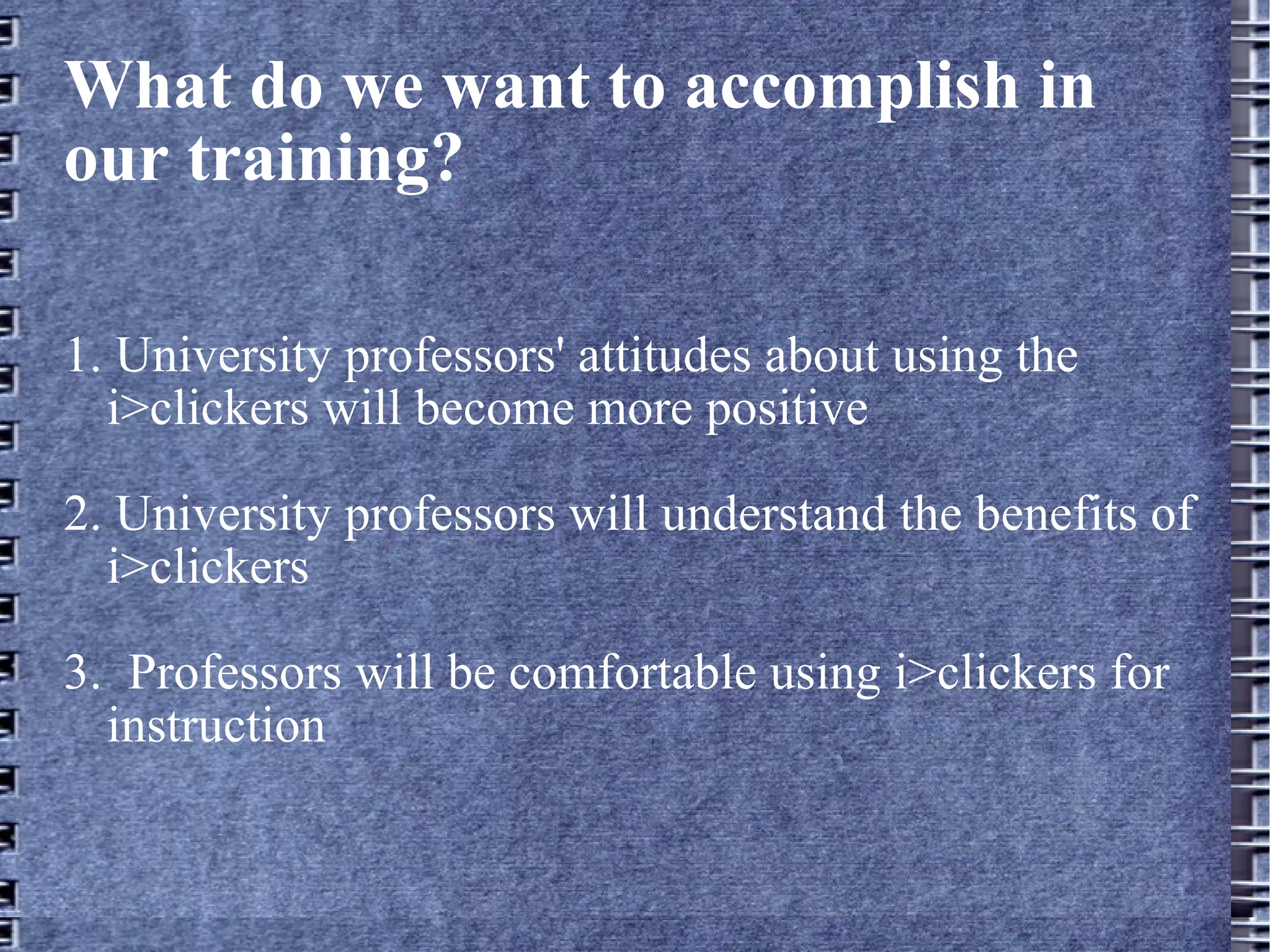 What do we want to accomplish in our training?

1. University professors' attitudes about using the i>clickers will become more positive

2. University professors will understand the benefits of i>clickers

3. Professors will be comfortable using i>clickers for instruction